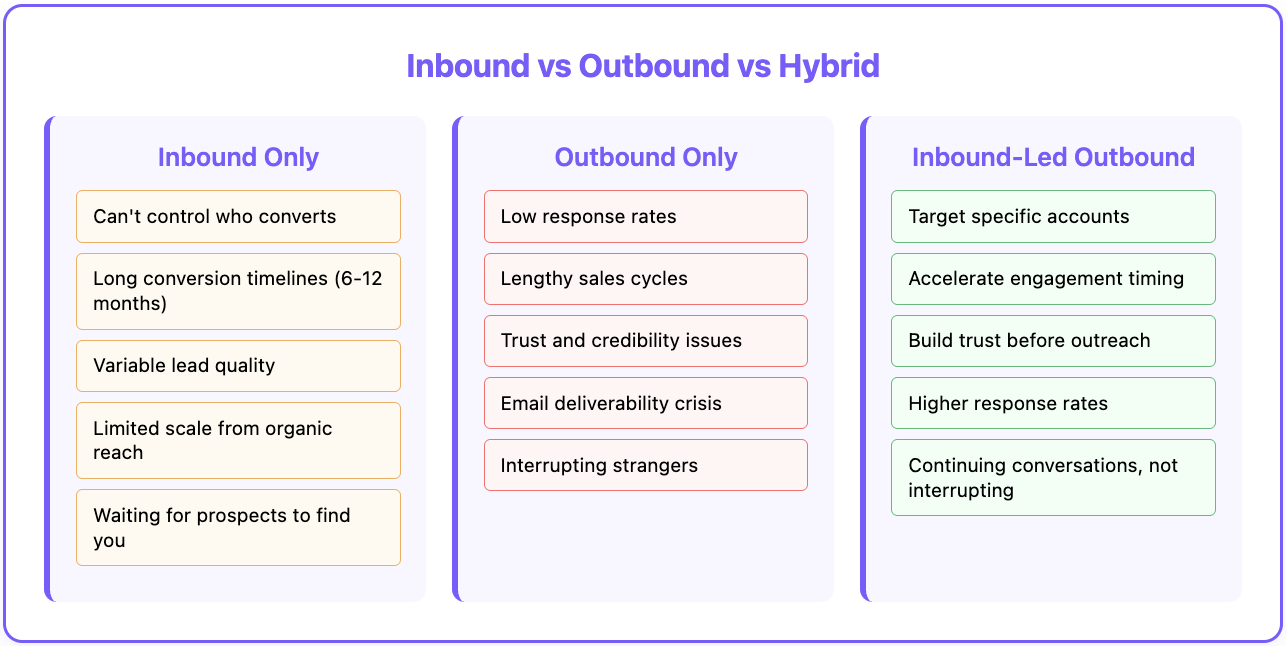 Inbound vs Outbound vs Hybrid

Inbound Only

Can't control who converts

Long conversion timelines (6-12 months)

Variable lead quality

Limited scale from organic reach

Waiting for prospects to find you

Outbound Only

Low response rates

Lengthy sales cycles

Trust and credibility issues

Email deliverability crisis

Interrupting strangers

Inbound-Led Outbound

Target specific accounts

Accelerate engagement timing

Build trust before outreach

Higher response rates

Continuing conversations, not interrupting